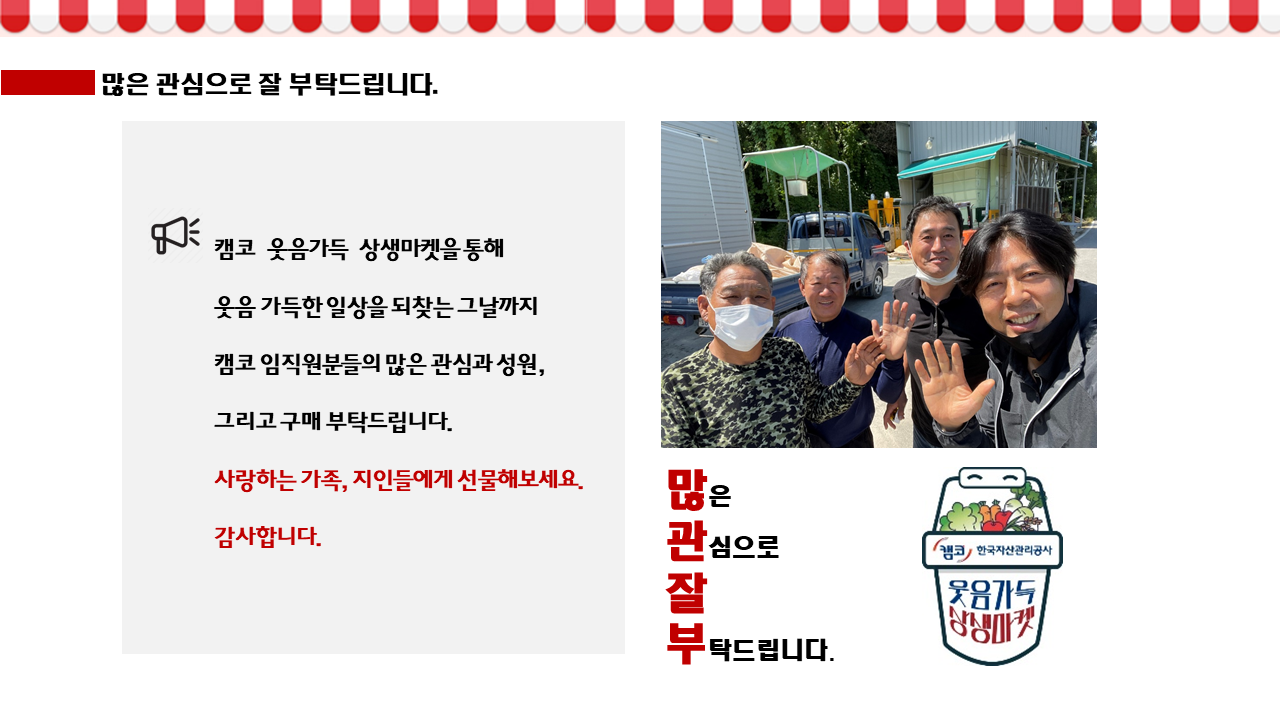 많은 관심으로 잘 부탁드립니다.

캠코 웃음가득 상생마켓을 통해

웃음 가득한 일상을 되찾는 그날까지

캠코 임직원분들의 많은 관심과 성원,

그리고 구매 부탁드립니다.

사랑하는 가족, 지인들에게 선물해보세요.

감사합니다.

많은
관심으로
잘
부탁드립니다.

캠코 한국자산관리공사
웃음가득
상생마켓